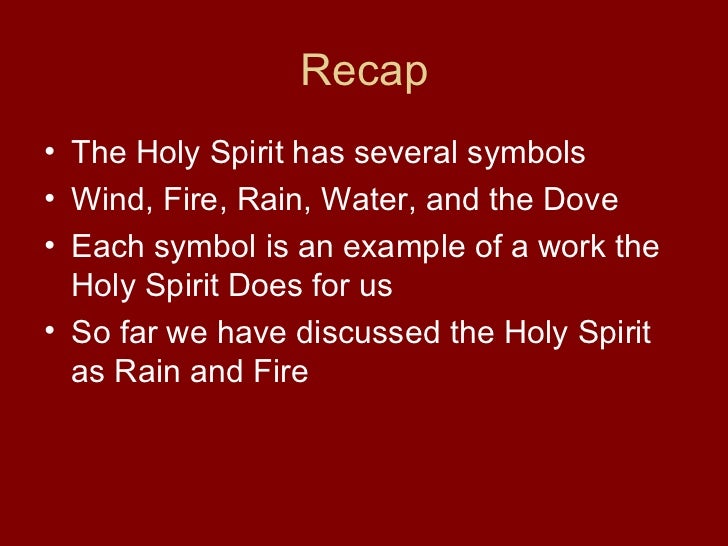 Recap

• The Holy Spirit has several symbols
• Wind, Fire, Rain, Water, and the Dove
• Each symbol is an example of a work the Holy Spirit Does for us
• So far we have discussed the Holy Spirit as Rain and Fire